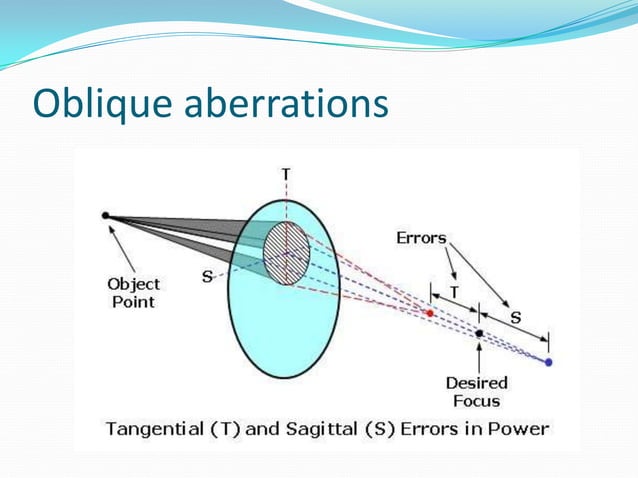 Oblique aberrations

T

Object Point

S

Errors

T

S

Desired Focus

Tangential (T) and Sagittal (S) Errors in Power